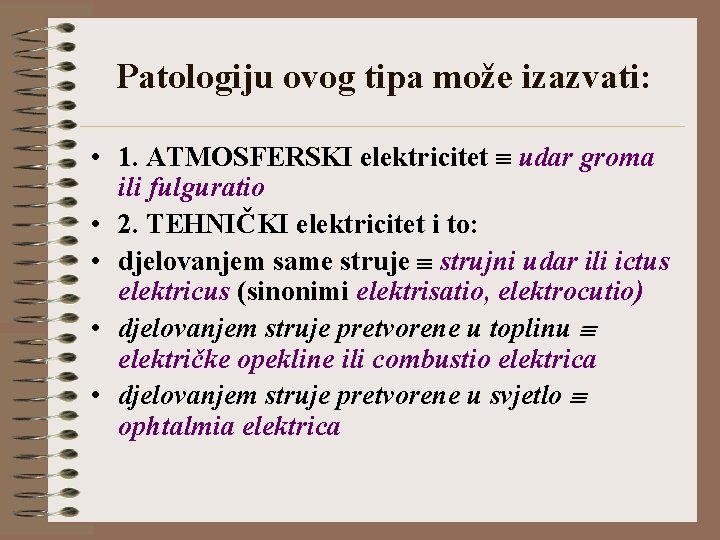 Patologiju ovog tipa može izazvati:

• 1. ATMOSFERSKI elektricitet $\equiv$ udar groma ili fulguratio
• 2. TEHNIČKI elektricitet i to:
• djelovanjem same struje $\equiv$ strujni udar ili ictus elektricus (sinonimi elektrisatio, elektrocutio)
• djelovanjem struje pretvorene u toplinu $\equiv$ električke opekline ili combustio elektrica
• djelovanjem struje pretvorene u svjetlo $\equiv$ ophtalmia elektrica